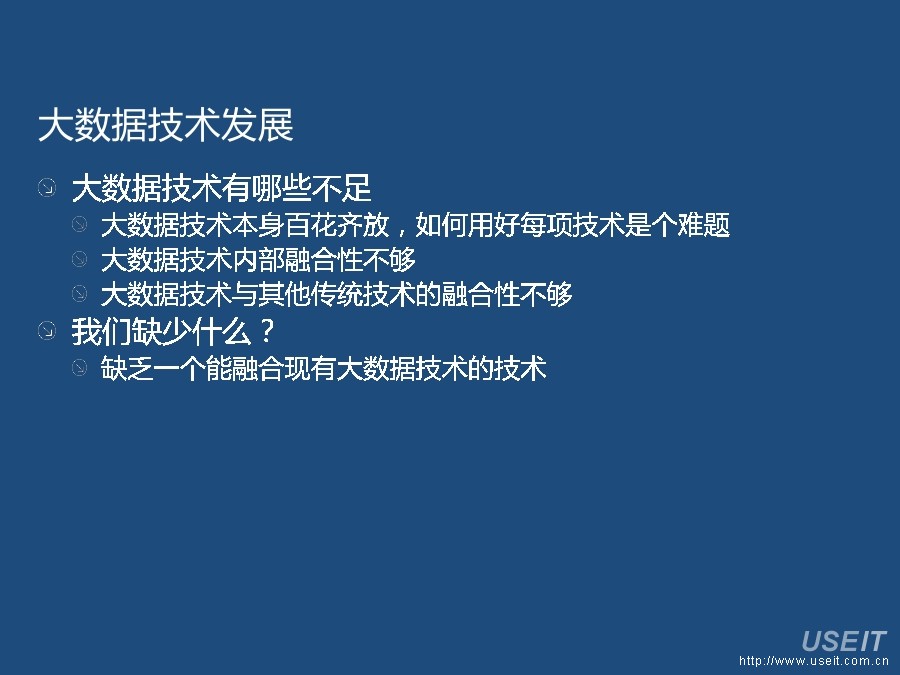 大数据技术发展

大数据技术有哪些不足

大数据技术本身百花齐放，如何用好每项技术是个难题

大数据技术内部融合性不够

大数据技术与其他传统技术的融合性不够

我们缺少什么？

缺乏一个能融合现有大数据技术的技术

USEIT
http://www.useit.com.cn